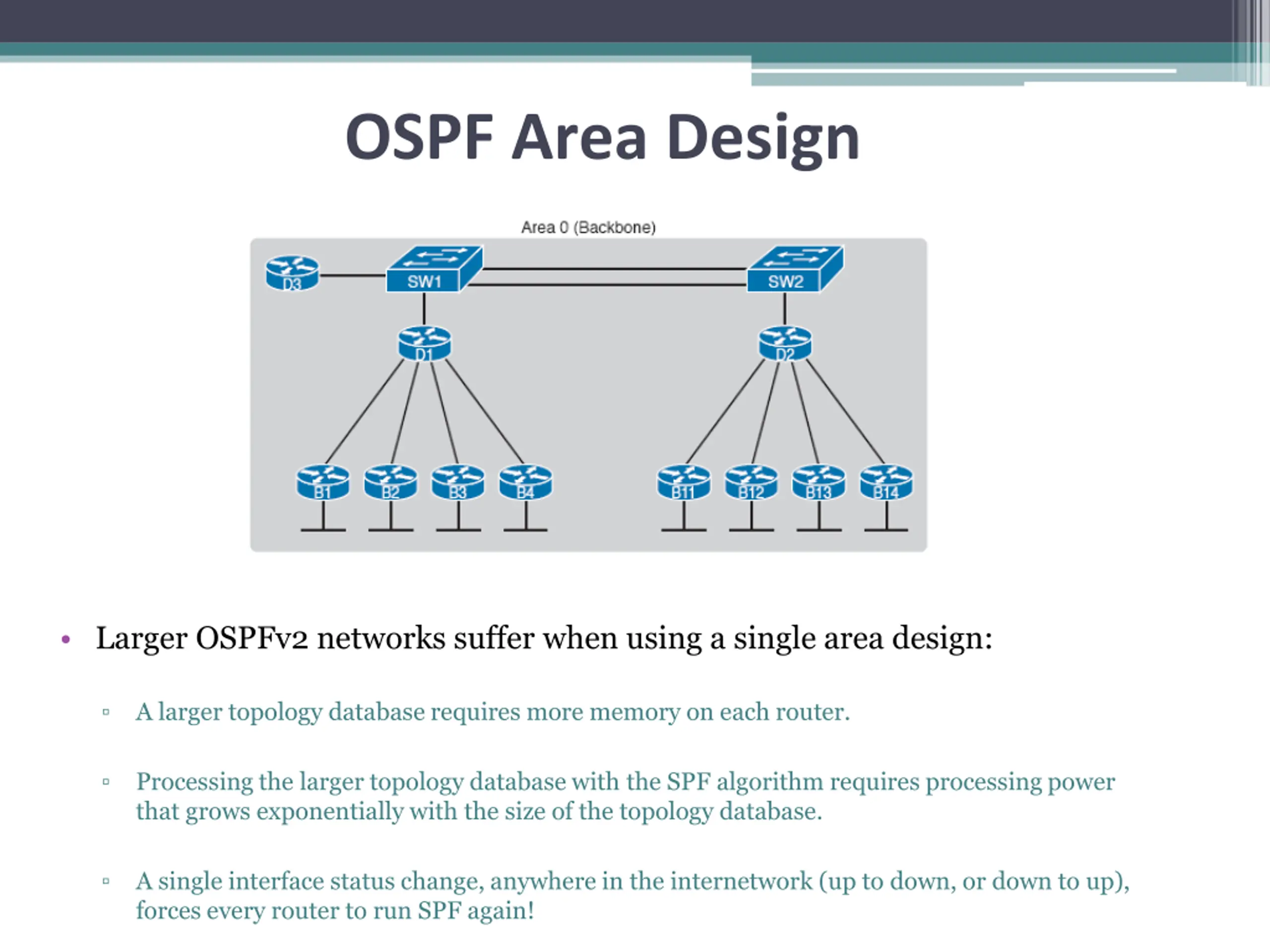 OSPF Area Design

Area 0 (Backbone)

D3

SW1

SW2

D1

D2

B1 B2 B3 B4

B11 B12 B13 B14

• Larger OSPFv2 networks suffer when using a single area design:

▫ A larger topology database requires more memory on each router.

▫ Processing the larger topology database with the SPF algorithm requires processing power that grows exponentially with the size of the topology database.

▫ A single interface status change, anywhere in the internetwork (up to down, or down to up), forces every router to run SPF again!